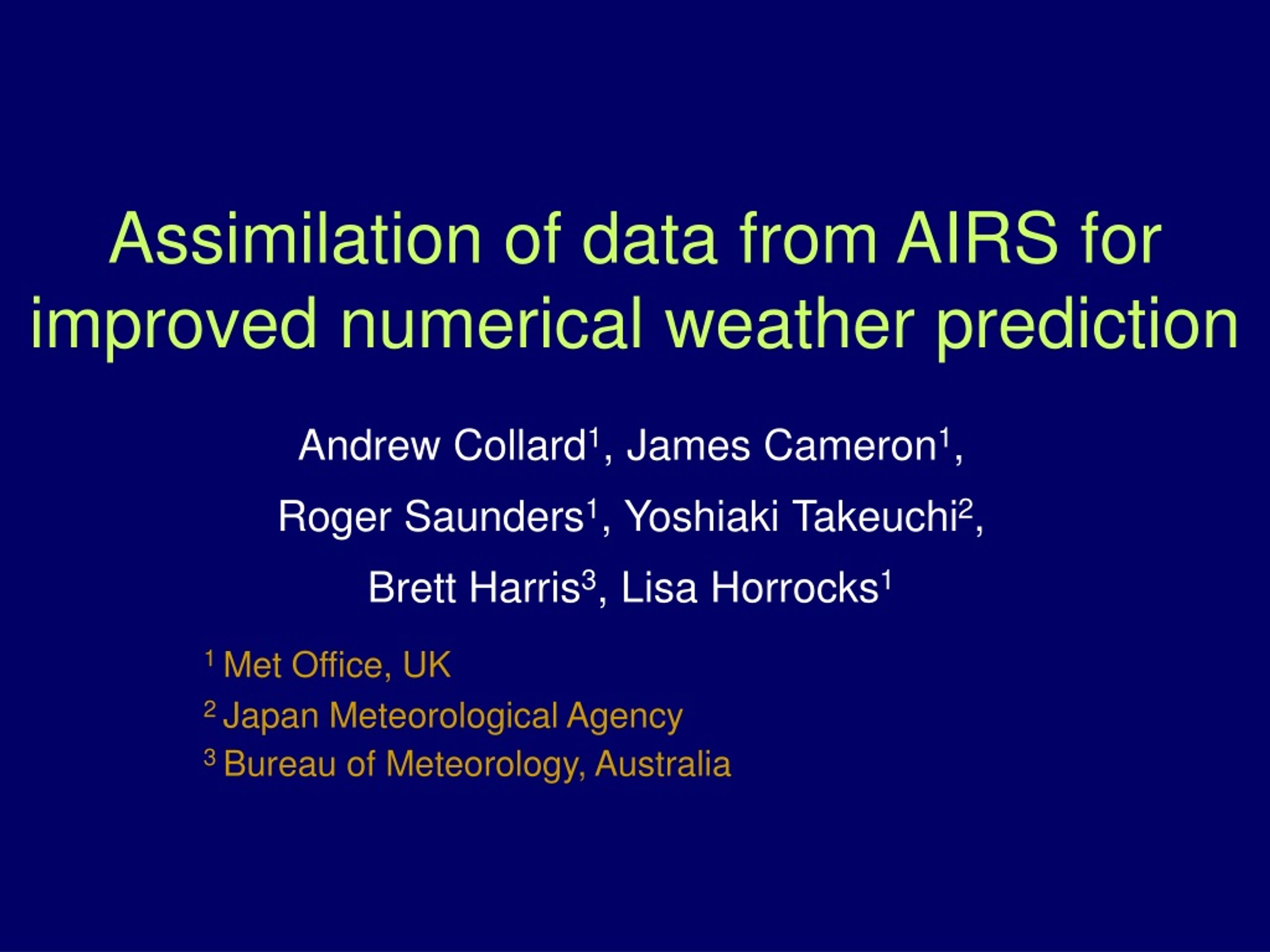 Assimilation of data from AIRS for improved numerical weather prediction

Andrew Collard$^1$, James Cameron$^1$, Roger Saunders$^1$, Yoshiaki Takeuchi$^2$, Brett Harris$^3$, Lisa Horrocks$^1$

$^1$ Met Office, UK
$^2$ Japan Meteorological Agency
$^3$ Bureau of Meteorology, Australia